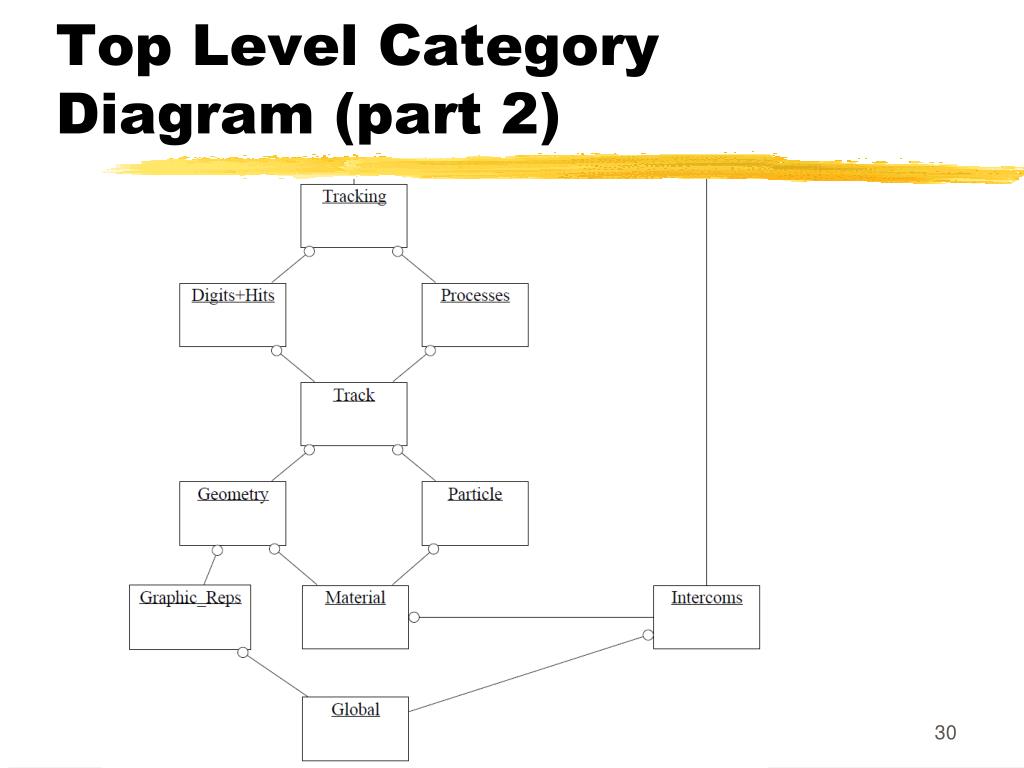 Top Level Category Diagram (part 2)

Tracking

Digits+Hits

Processes

Track

Geometry

Particle

Graphic_Reps

Material

Intercoms

Global

30